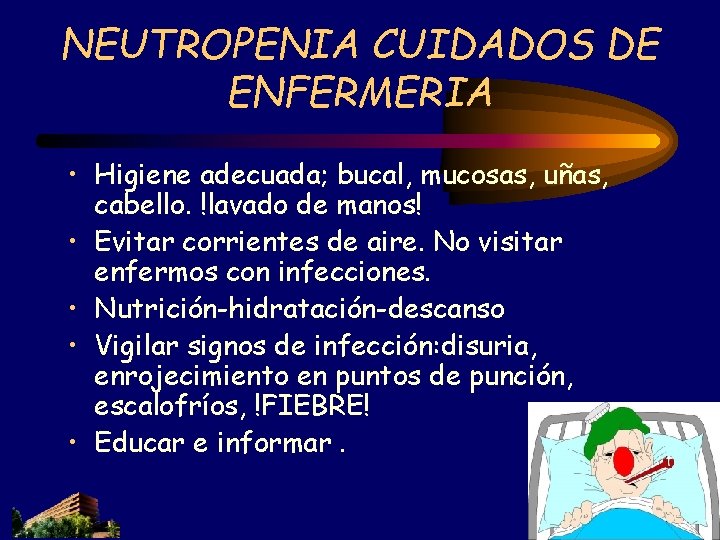 NEUTROPENIA CUIDADOS DE ENFERMERIA

• Higiene adecuada; bucal, mucosas, uñas, cabello. !lavado de manos!
• Evitar corrientes de aire. No visitar enfermos con infecciones.
• Nutrición-hidratación-descanso
• Vigilar signos de infección:disuria, enrojecimiento en puntos de punción, escalofríos, !FIEBRE!
• Educar e informar .